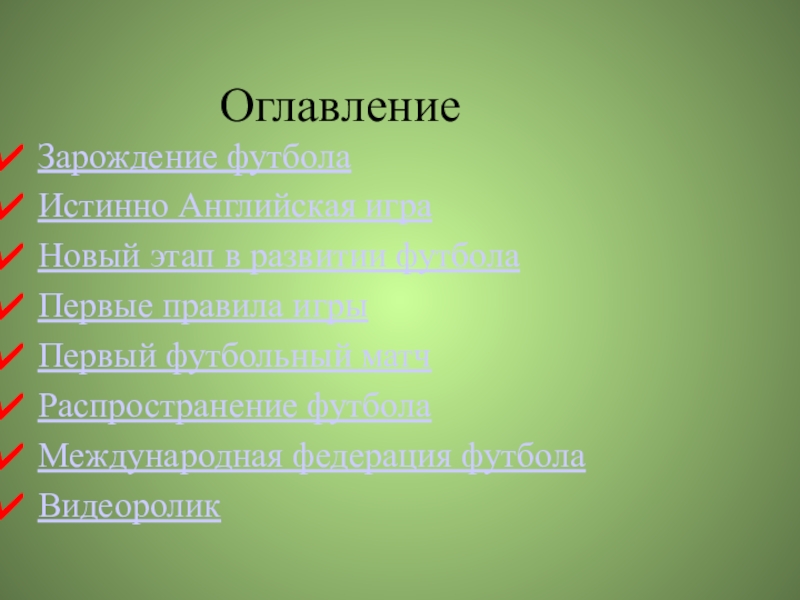 Оглавление

Зарождение футбола
Истинно Английская игра
Новый этап в развитии футбола
Первые правила игры
Первый футбольный матч
Распространение футбола
Международная федерация футбола
Видеоролик